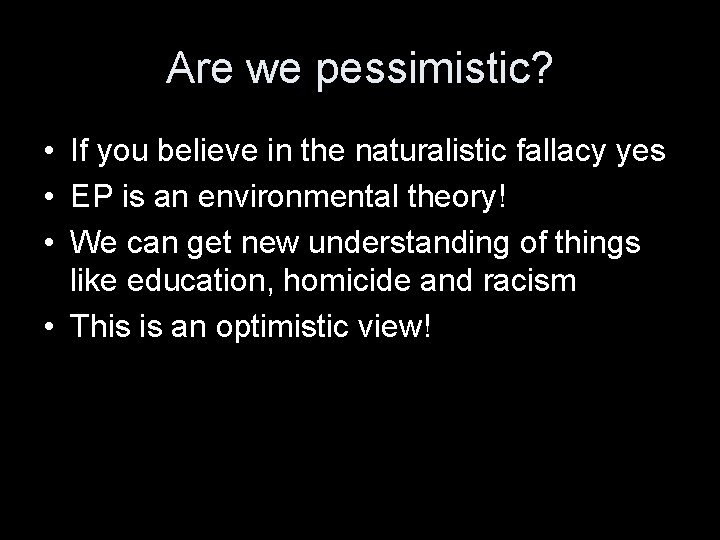 Are we pessimistic?

• If you believe in the naturalistic fallacy yes
• EP is an environmental theory!
• We can get new understanding of things like education, homicide and racism
• This is an optimistic view!